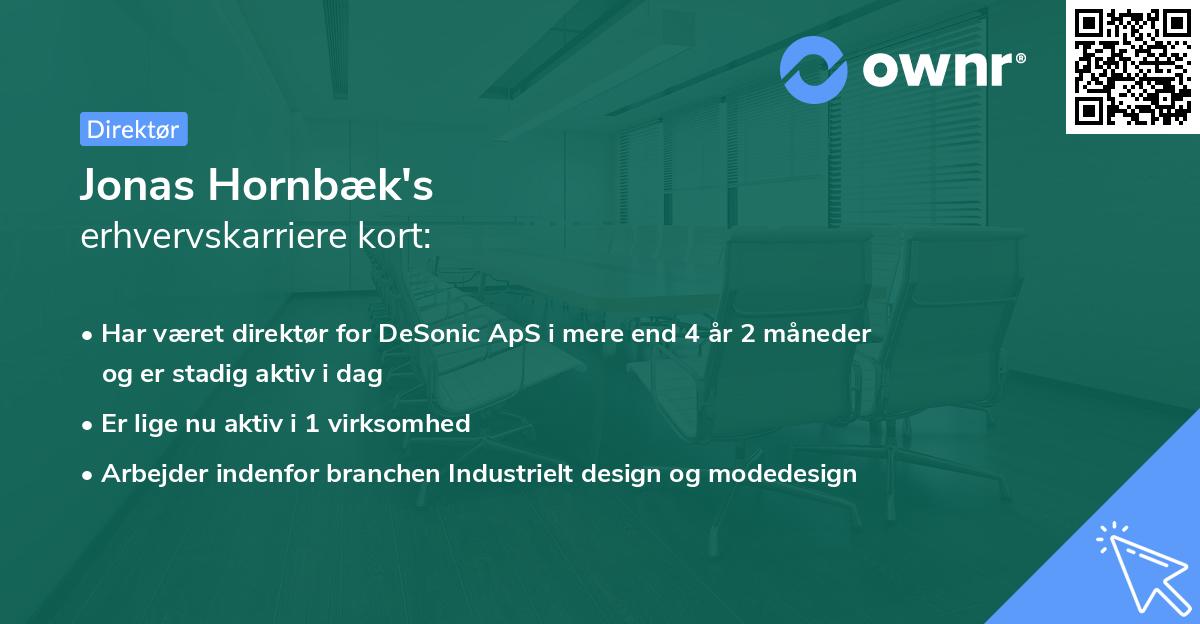 ownr®

Direktør

Jonas Hornbæk's
erhvervskarriere kort:

• Har været direktør for DeSonic ApS i mere end 4 år 2 måneder og er stadig aktiv i dag
• Er lige nu aktiv i 1 virksomhed
• Arbejder indenfor branchen Industrielt design og modedesign